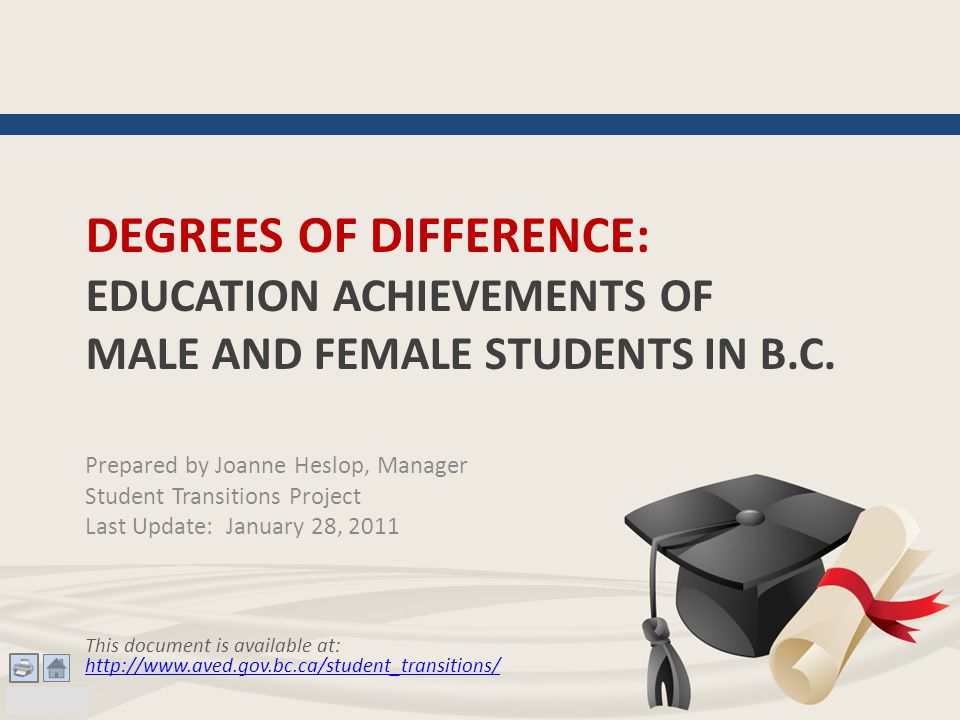 DEGREES OF DIFFERENCE:
EDUCATION ACHIEVEMENTS OF MALE AND FEMALE STUDENTS IN B.C.

Prepared by Joanne Heslop, Manager
Student Transitions Project
Last Update: January 28, 2011

This document is available at:
http://www.aved.gov.bc.ca/student_transitions/